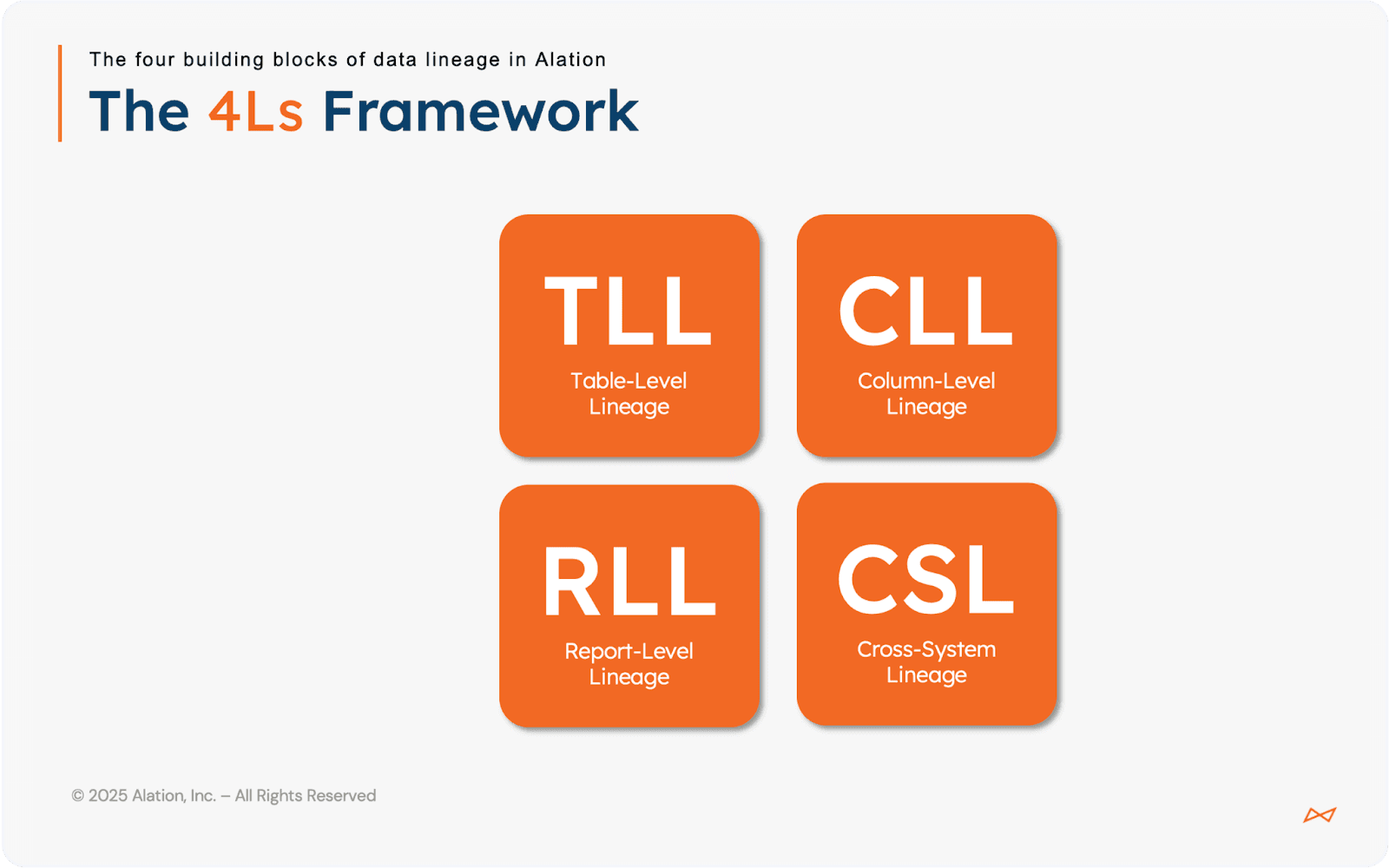 The four building blocks of data lineage in Alation

The 4Ls Framework

TLL
Table-Level Lineage

CLL
Column-Level Lineage

RLL
Report-Level Lineage

CSL
Cross-System Lineage

© 2025 Alation, Inc. – All Rights Reserved